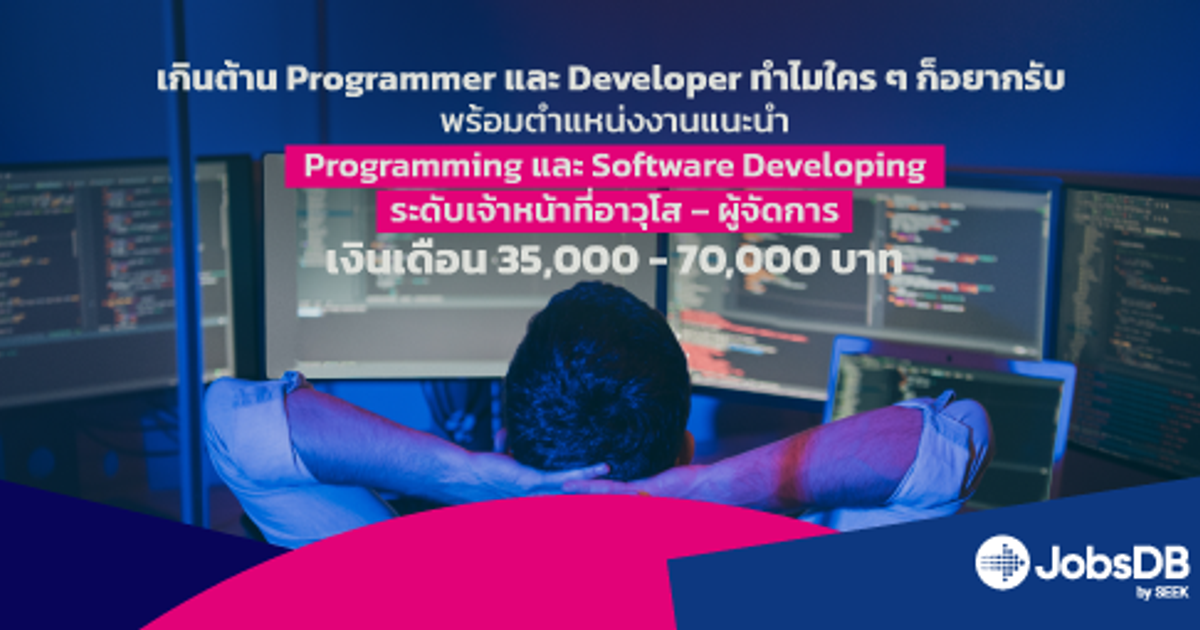 เกินต้าน Programmer และ Developer ทำไมใคร ๆ ก็อยากรับ
พร้อมตำแหน่งงานแนะนำ
Programming และ Software Developing
ระดับเจ้าหน้าที่อาวุโส – ผู้จัดการ
เงินเดือน 35,000 - 70,000 บาท

JobsDB
by SEEK